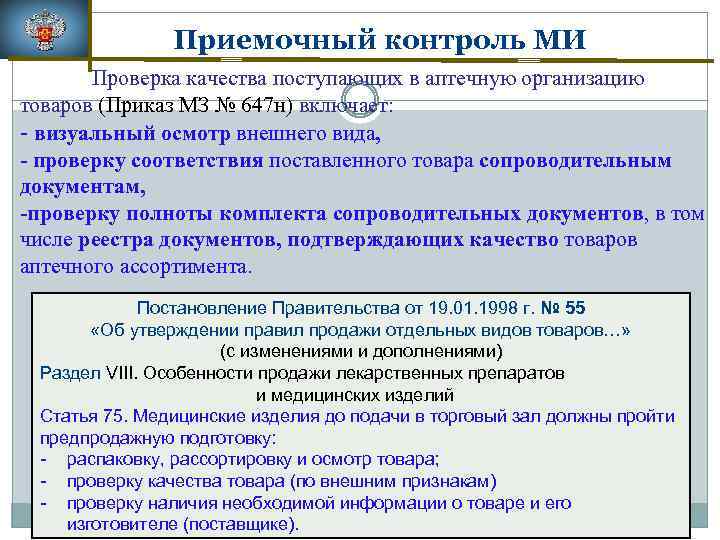 Приемочный контроль МИ

Проверка качества поступающих в аптечную организацию товаров (Приказ МЗ № 647н) включает:
- визуальный осмотр внешнего вида,
- проверку соответствия поставленного товара сопроводительным документам,
-проверку полноты комплекта сопроводительных документов, в том числе реестра документов, подтверждающих качество товаров аптечного ассортимента.

Постановление Правительства от 19.01.1998 г. № 55
«Об утверждении правил продажи отдельных видов товаров…»
(с изменениями и дополнениями)
Раздел VIII. Особенности продажи лекарственных препаратов и медицинских изделий
Статья 75. Медицинские изделия до подачи в торговый зал должны пройти предпродажную подготовку:
- распаковку, рассортировку и осмотр товара;
- проверку качества товара (по внешним признакам)
- проверку наличия необходимой информации о товаре и его изготовителе (поставщике).